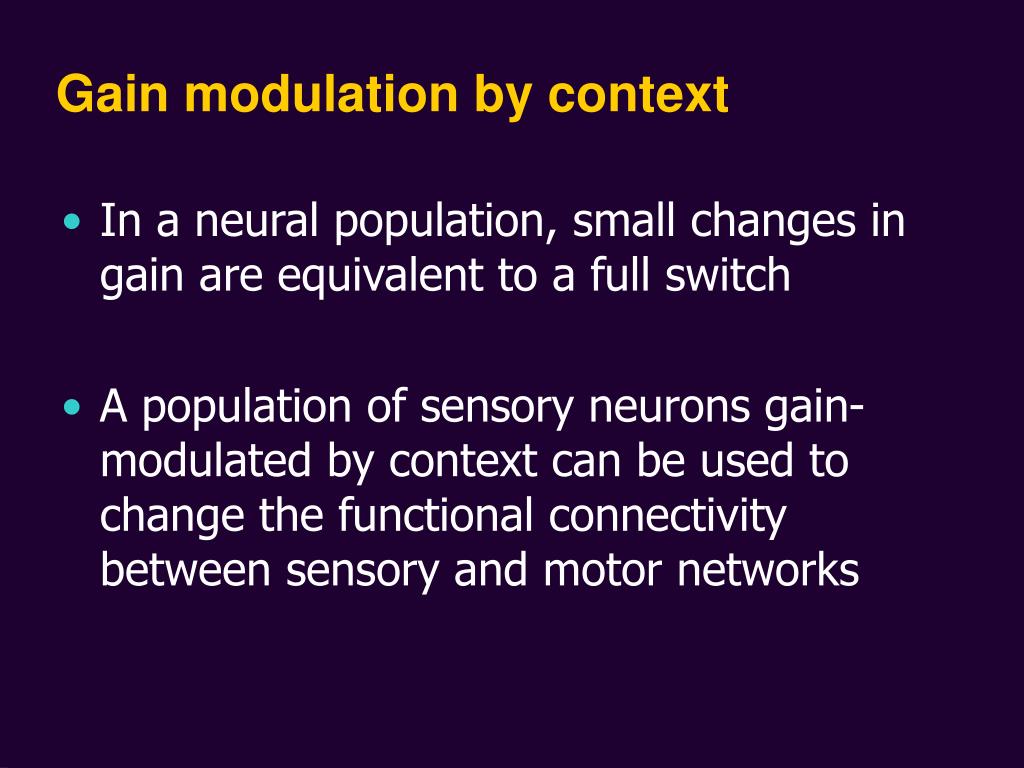 Gain modulation by context

• In a neural population, small changes in gain are equivalent to a full switch

• A population of sensory neurons gain-modulated by context can be used to change the functional connectivity between sensory and motor networks